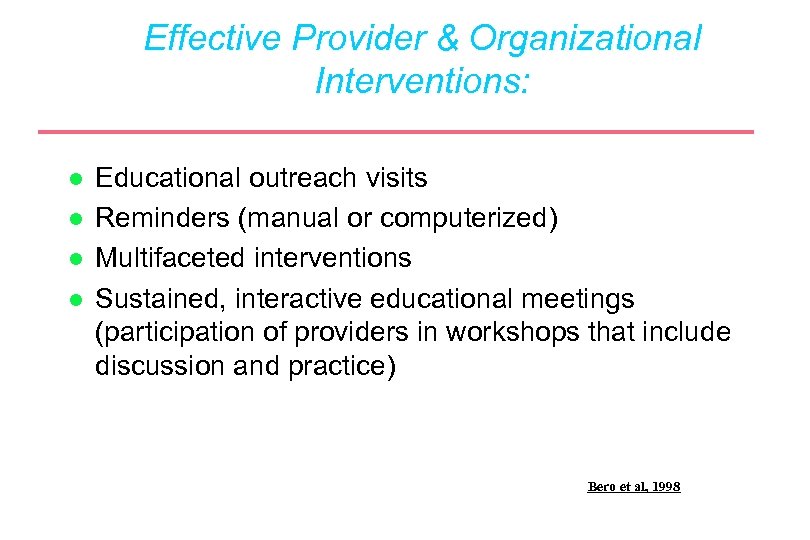 Effective Provider & Organizational Interventions:

- Educational outreach visits
- Reminders (manual or computerized)
- Multifaceted interventions
- Sustained, interactive educational meetings (participation of providers in workshops that include discussion and practice)

Bero et al, 1998